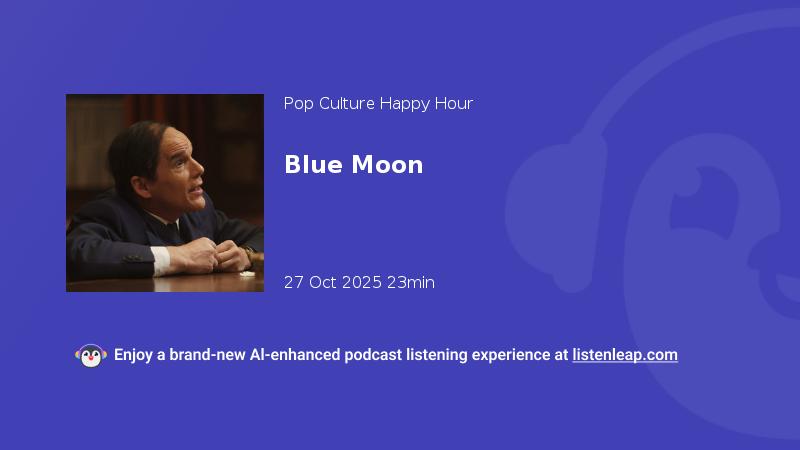 Pop Culture Happy Hour

Blue Moon

27 Oct 2025 23min

Enjoy a brand-new AI-enhanced podcast listening experience at listenleap.com